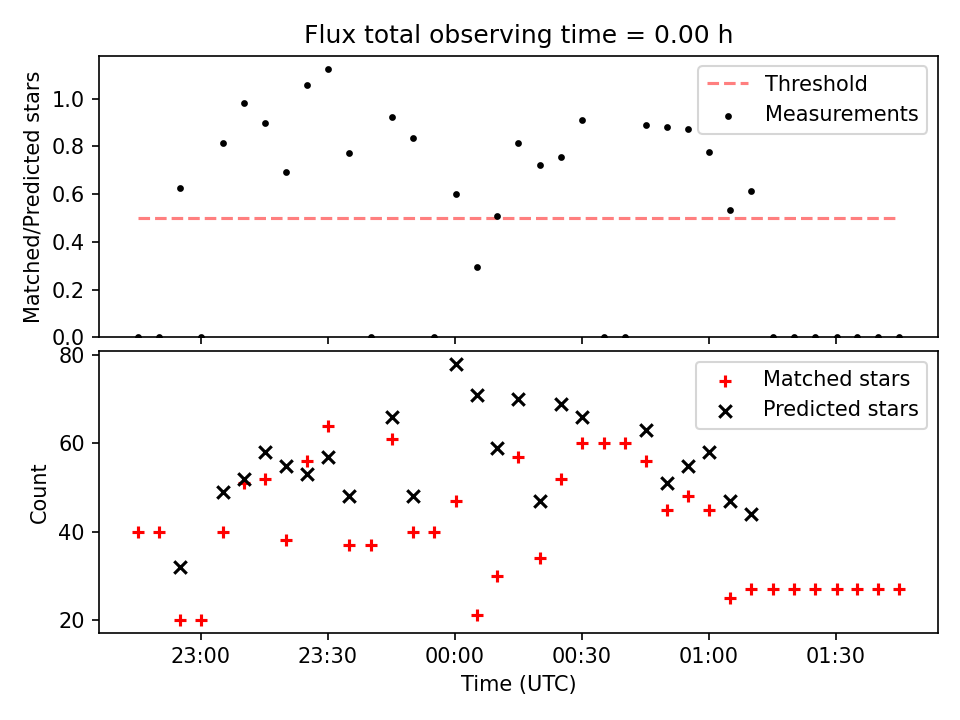 Flux total observing time = 0.00 h

Matched/Predicted stars

1.0
0.8
0.6
0.4
0.2
0.0

Threshold
Measurements

Count

80
60
40
20

Matched stars
Predicted stars

23:00
23:30
00:00
00:30
01:00
01:30

Time (UTC)